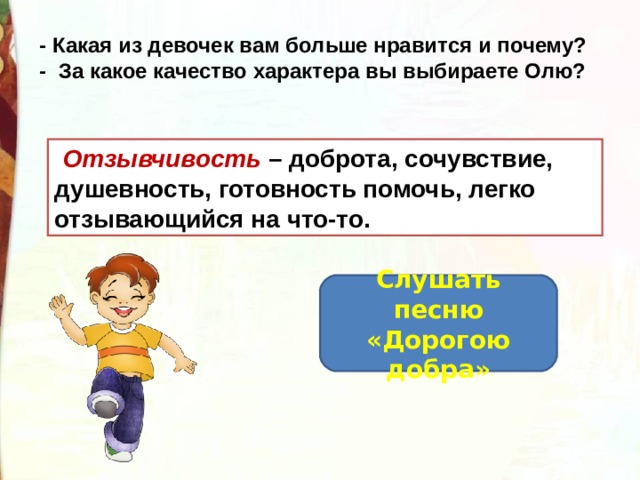 - Какая из девочек вам больше нравится и почему?
- За какое качество характера вы выбираете Олю?

Отзывчивость – доброта, сочувствие, душевность, готовность помочь, легко отзывающийся на что-то.

Слушать песню «Дорогою добра»